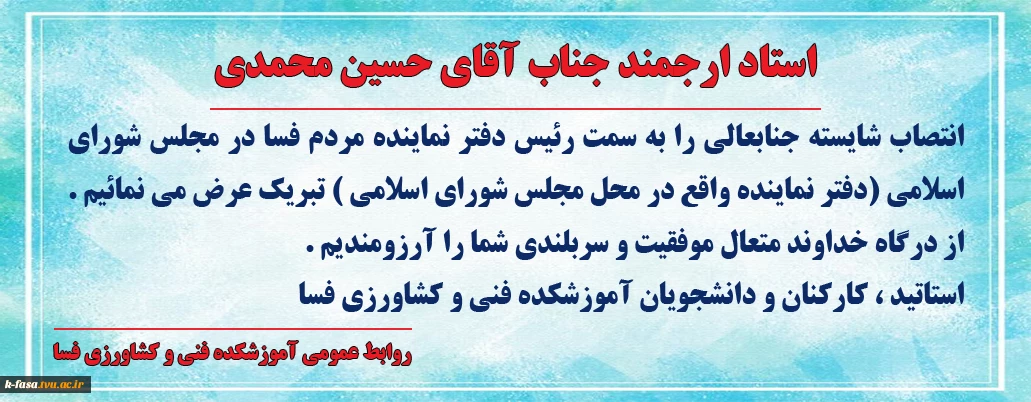 استاد ارجمند جناب آقای حسین محمدی

انتصاب شایسته جنابعالی را به سمت رئیس دفتر نماینده مردم فسا در مجلس شورای اسلامی (دفتر نماینده واقع در محل مجلس شورای اسلامی ) تبریک عرض می نمائیم .
از درگاه خداوند متعال موفقیت و سربلندی شما را آرزومندیم .
استاتید ، کارکنان و دانشجویان آموزشکده فنی و کشاورزی فسا

روابط عمومی آموزشکده فنی و کشاورزی فسا

k-fasa.tvu.ac.ir